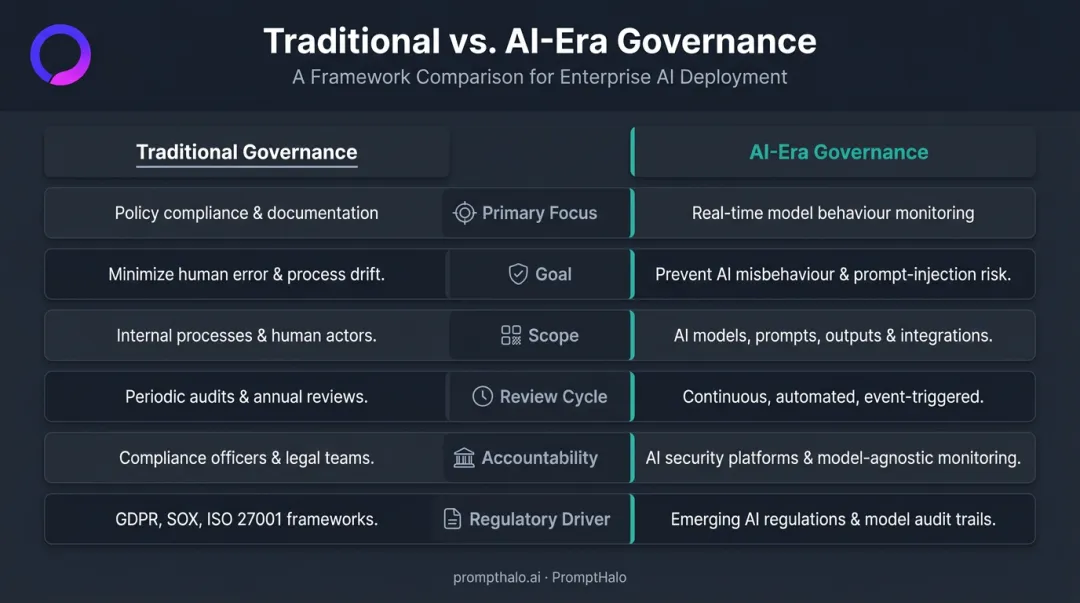 Traditional vs. AI-Era Governance

A Framework Comparison for Enterprise AI Deployment

| Traditional Governance | | AI-Era Governance |
|---|---|---|
| Policy compliance & documentation | Primary Focus | Real-time model behaviour monitoring |
| Minimize human error & process drift. | Goal | Prevent AI misbehaviour & prompt-injection risk. |
| Internal processes & human actors. | Scope | AI models, prompts, outputs & integrations. |
| Periodic audits & annual reviews. | Review Cycle | Continuous, automated, event-triggered. |
| Compliance officers & legal teams. | Accountability | AI security platforms & model-agnostic monitoring. |
| GDPR, SOX, ISO 27001 frameworks. | Regulatory Driver | Emerging AI regulations & model audit trails. |

prompthalo.ai · PromptHalo